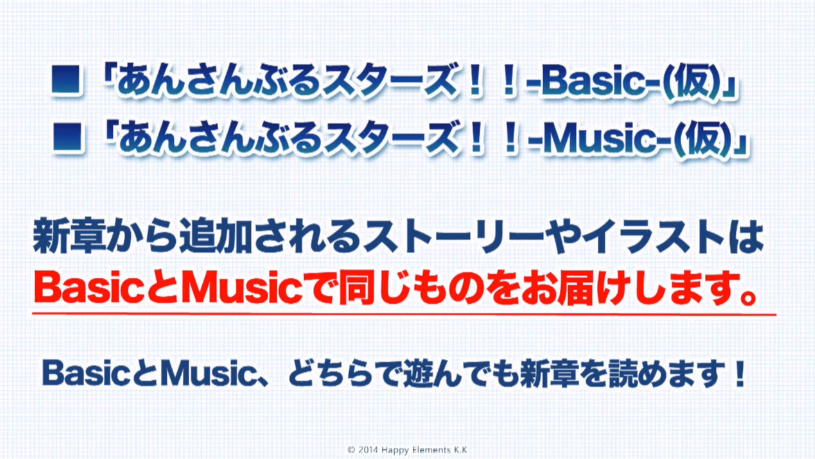 ■「あんさんぶるスターズ！！-Basic-(仮)」
■「あんさんぶるスターズ！！-Music-(仮)」

新章から追加されるストーリーやイラストは
BasicとMusicで同じものをお届けします。

BasicとMusic、どちらで遊んでも新章を読めます！

© 2014 Happy Elements K.K